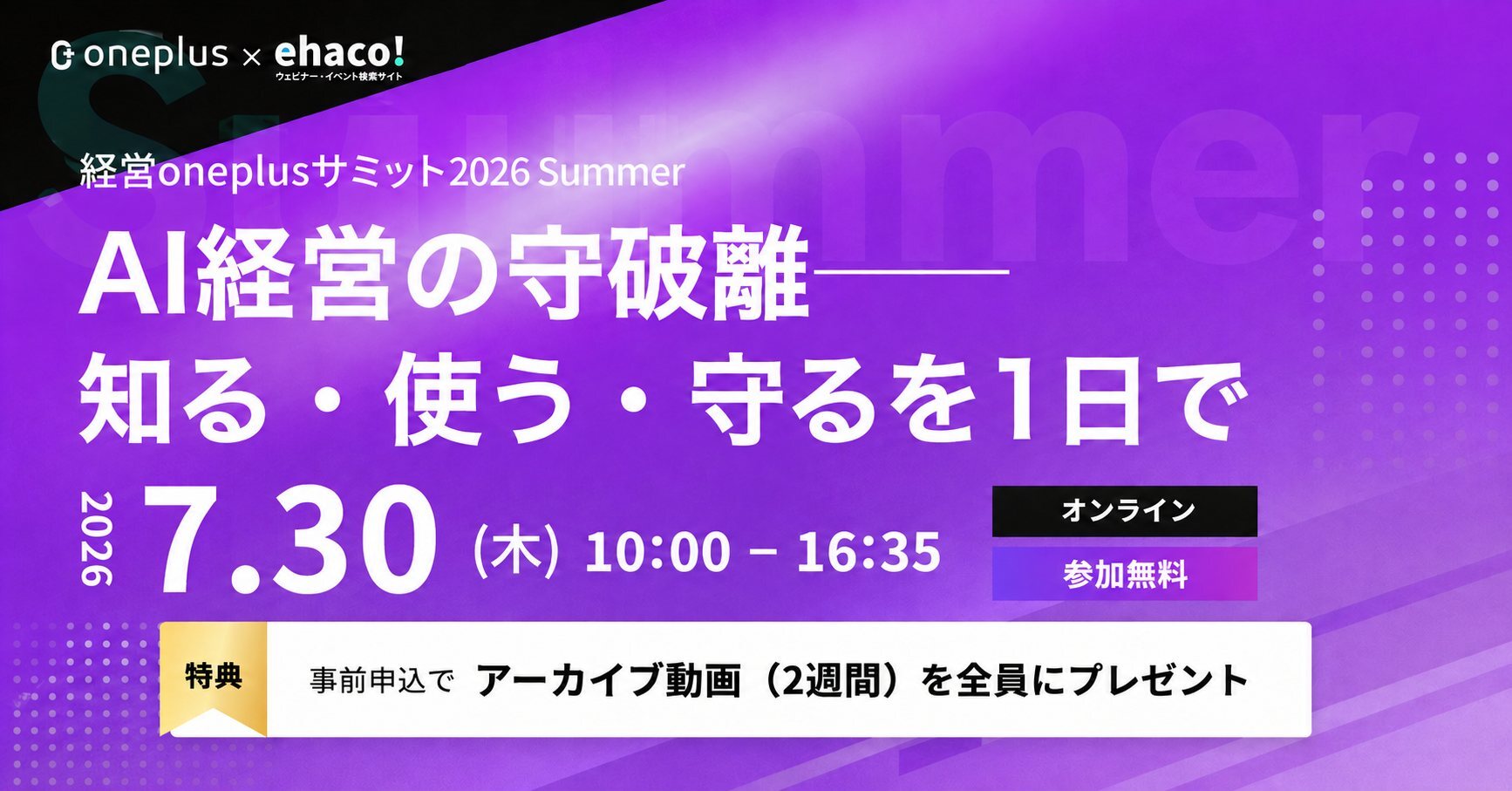 oneplus × ehaco!
ウェビナー・イベント検索サイト

Summer

経営oneplusサミット2026 Summer

AI経営の守破離——
知る・使う・守るを1日で

2026 7.30 (木) 10:00 – 16:35

オンライン
参加無料

特典 事前申込で アーカイブ動画（2週間）を全員にプレゼント